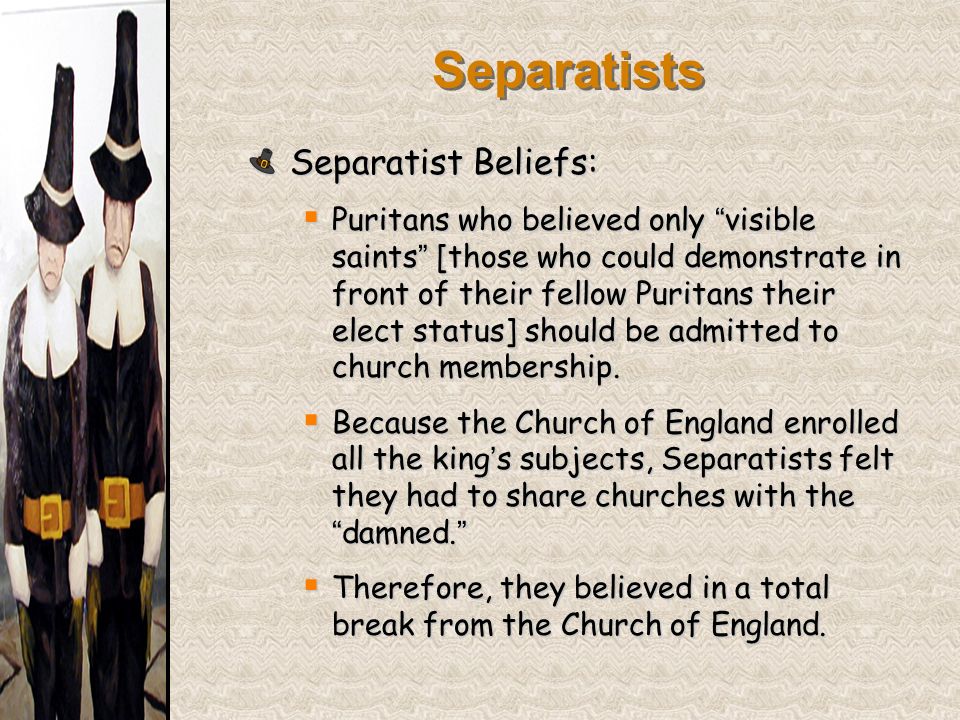 Separatists

Separatist Beliefs:

Puritans who believed only “visible saints” [those who could demonstrate in front of their fellow Puritans their elect status] should be admitted to church membership.

Because the Church of England enrolled all the king’s subjects, Separatists felt they had to share churches with the “damned.”

Therefore, they believed in a total break from the Church of England.